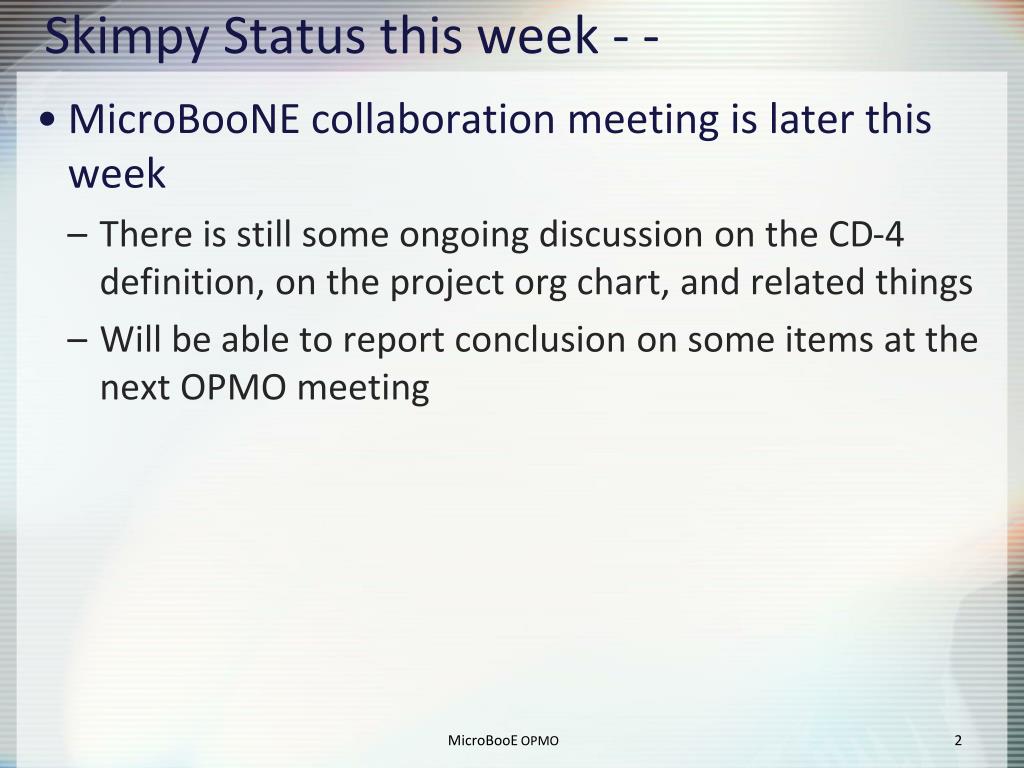 Skimpy Status this week - -

• MicroBooNE collaboration meeting is later this week

– There is still some ongoing discussion on the CD-4 definition, on the project org chart, and related things

– Will be able to report conclusion on some items at the next OPMO meeting

MicroBooE OPMO

2